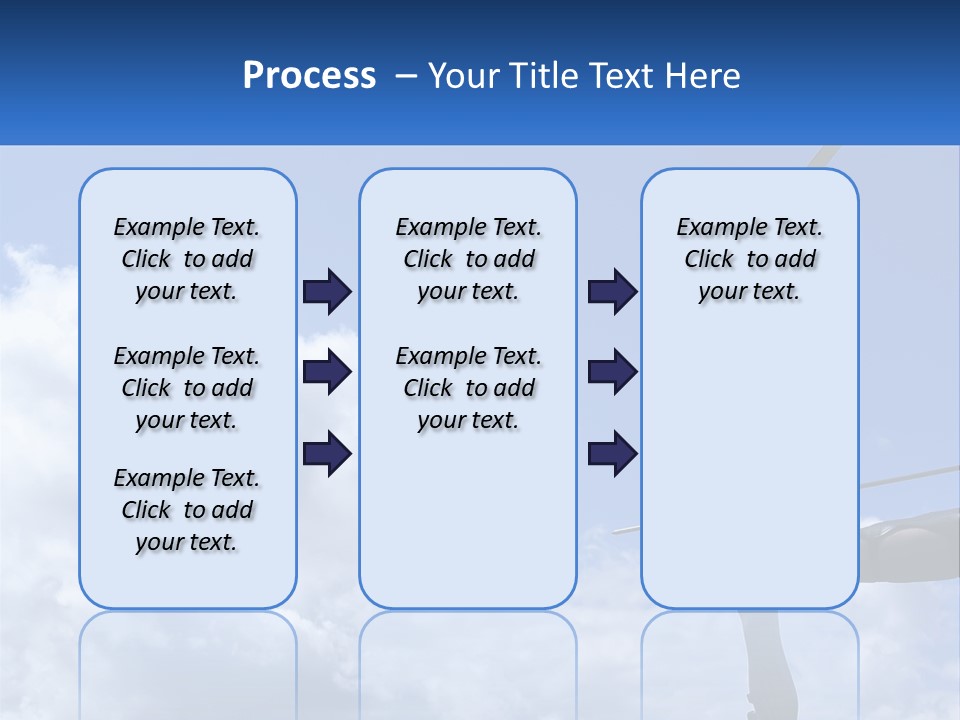 Process – Your Title Text Here

Example Text. Click to add your text.

Example Text. Click to add your text.

Example Text. Click to add your text.

Example Text. Click to add your text.

Example Text. Click to add your text.

Example Text. Click to add your text.